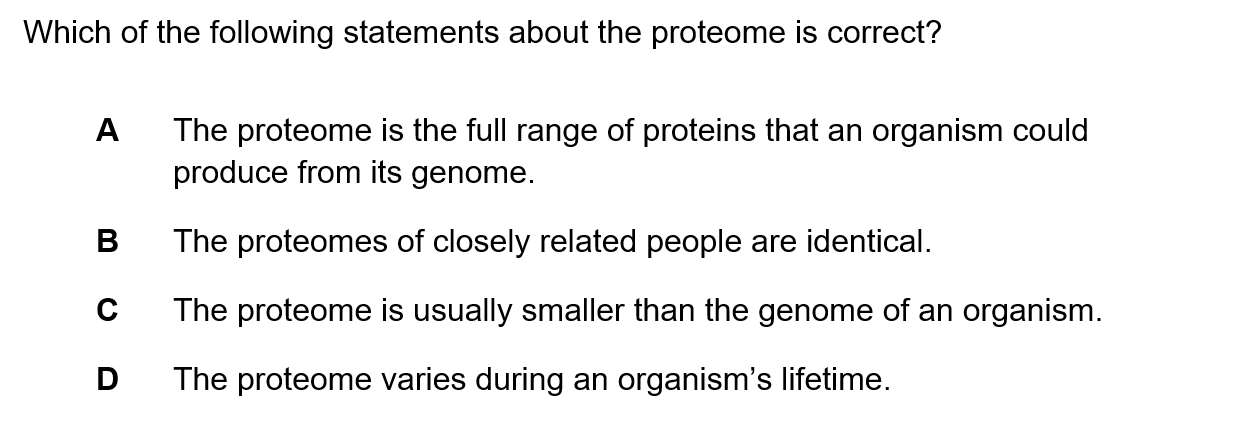 Which of the following statements about the proteome is correct?

A The proteome is the full range of proteins that an organism could produce from its genome.

B The proteomes of closely related people are identical.

C The proteome is usually smaller than the genome of an organism.

D The proteome varies during an organism’s lifetime.